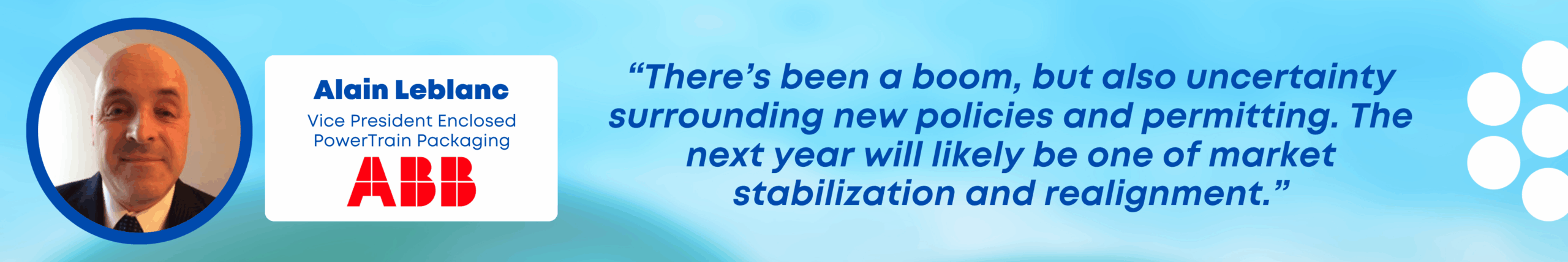 Alain Leblanc

Vice President Enclosed PowerTrain Packaging

ABB

“There’s been a boom, but also uncertainty surrounding new policies and permitting. The next year will likely be one of market stabilization and realignment.”